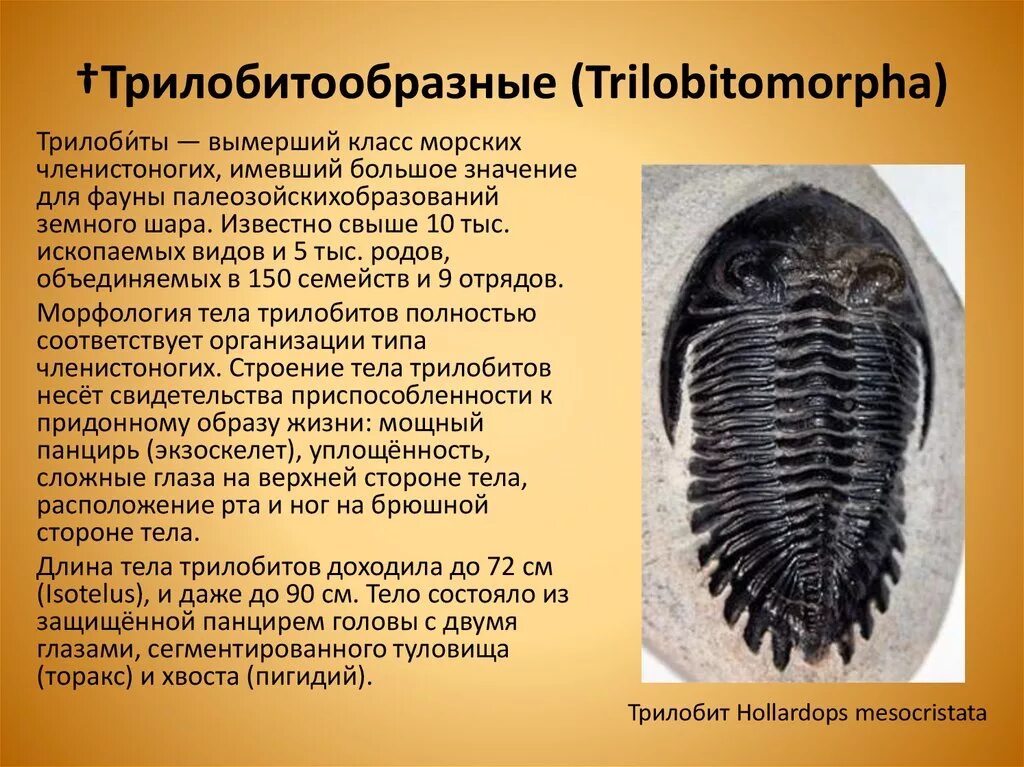 †Трилобитообразные (Trilobitomorpha)

Трилоби́ты — вымерший класс морских членистоногих, имевший большое значение для фауны палеозойскихобразований земного шара. Известно свыше 10 тыс. ископаемых видов и 5 тыс. родов, объединяемых в 150 семейств и 9 отрядов.

Морфология тела трилобитов полностью соответствует организации типа членистоногих. Строение тела трилобитов несёт свидетельства приспособленности к придонному образу жизни: мощный панцирь (экзоскелет), уплощённость, сложные глаза на верхней стороне тела, расположение рта и ног на брюшной стороне тела.

Длина тела трилобитов доходила до 72 см (Isotelus), и даже до 90 см. Тело состояло из защищённой панцирем головы с двумя глазами, сегментированного туловища (торакс) и хвоста (пигидий).

Трилобит Hollardops mesocristata